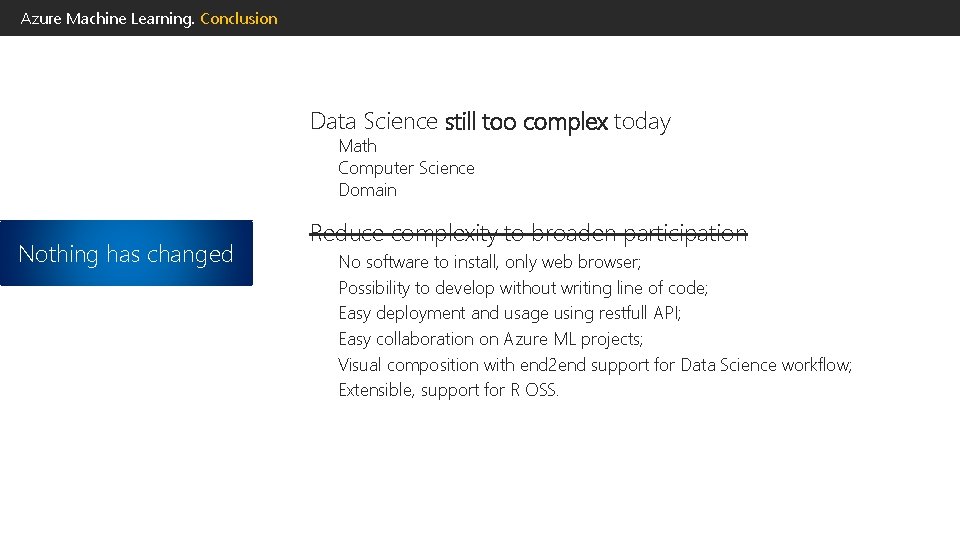 Azure Machine Learning. Conclusion

Nothing has changed

Data Science still too complex today
Math
Computer Science
Domain

Reduce complexity to broaden participation
No software to install, only web browser;
Possibility to develop without writing line of code;
Easy deployment and usage using restfull API;
Easy collaboration on Azure ML projects;
Visual composition with end2end support for Data Science workflow;
Extensible, support for R OSS.